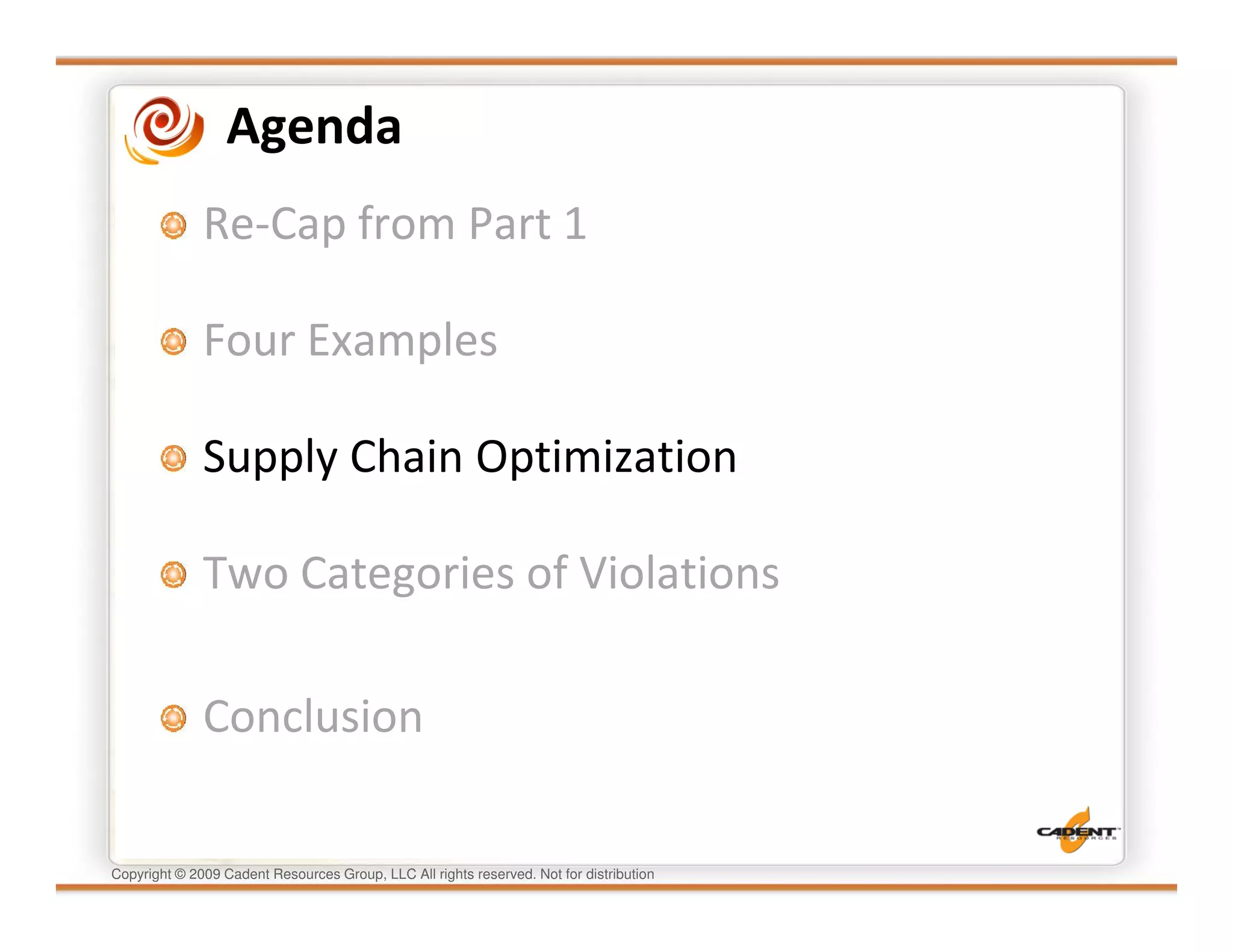 Agenda

Re-Cap from Part 1

Four Examples

Supply Chain Optimization

Two Categories of Violations

Conclusion

CADENT RESOURCES

Copyright © 2009 Cadent Resources Group, LLC All rights reserved. Not for distribution